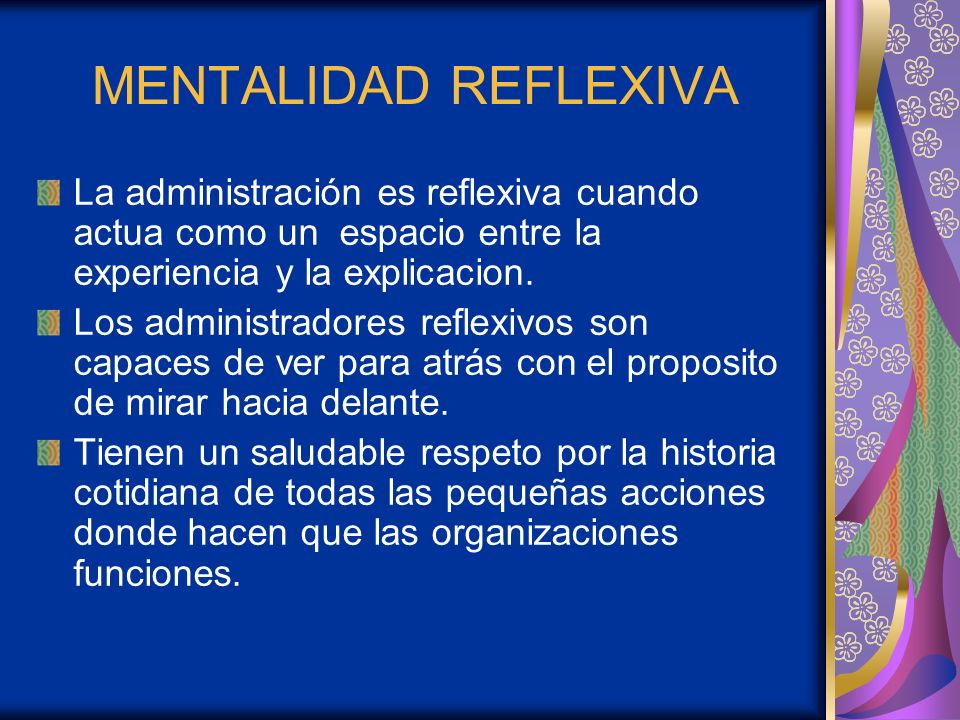 MENTALIDAD REFLEXIVA

La administración es reflexiva cuando actua como un espacio entre la experiencia y la explicacion.

Los administradores reflexivos son capaces de ver para atrás con el proposito de mirar hacia delante.

Tienen un saludable respeto por la historia cotidiana de todas las pequeñas acciones donde hacen que las organizaciones funciones.